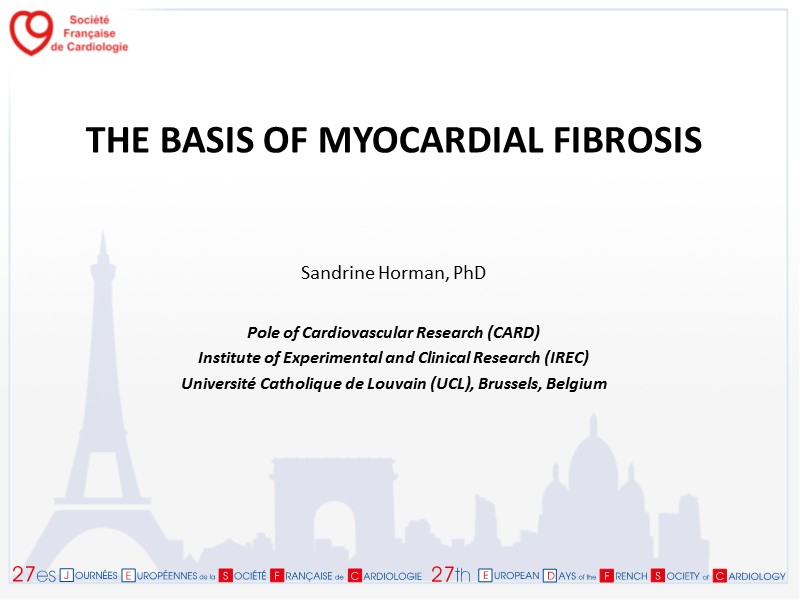 Société Française de Cardiologie

THE BASIS OF MYOCARDIAL FIBROSIS

Sandrine Horman, PhD

Pole of Cardiovascular Research (CARD)
Institute of Experimental and Clinical Research (IREC)
Université Catholique de Louvain (UCL), Brussels, Belgium

27es JOURNÉES EUROPÉENNES de la SOCIÉTÉ FRANÇAISE de CARDIOLOGIE 27th EUROPEAN DAYS of the FRENCH SOCIETY of CARDIOLOGY